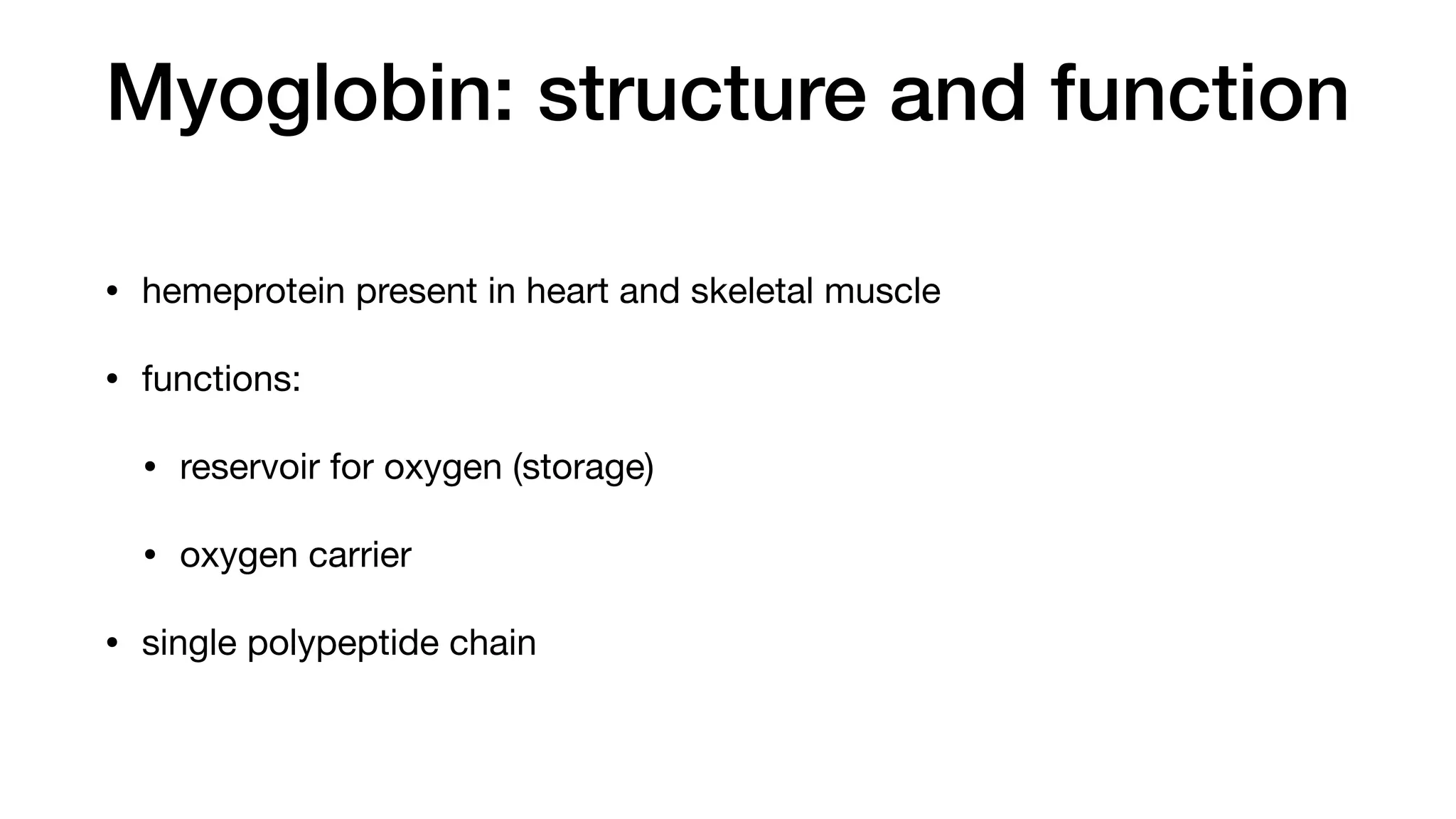 Myoglobin: structure and function

• hemeprotein present in heart and skeletal muscle

• functions:

  • reservoir for oxygen (storage)

  • oxygen carrier

• single polypeptide chain